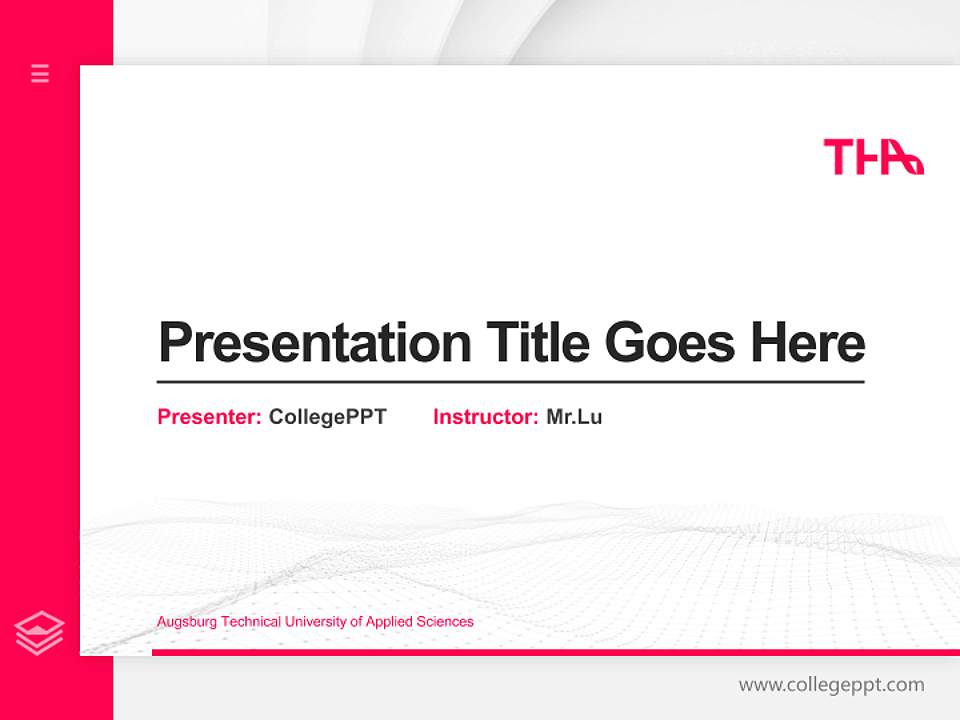 THA

Presentation Title Goes Here

Presenter: CollegePPT Instructor: Mr.Lu

Augsburg Technical University of Applied Sciences

www.collegeppt.com